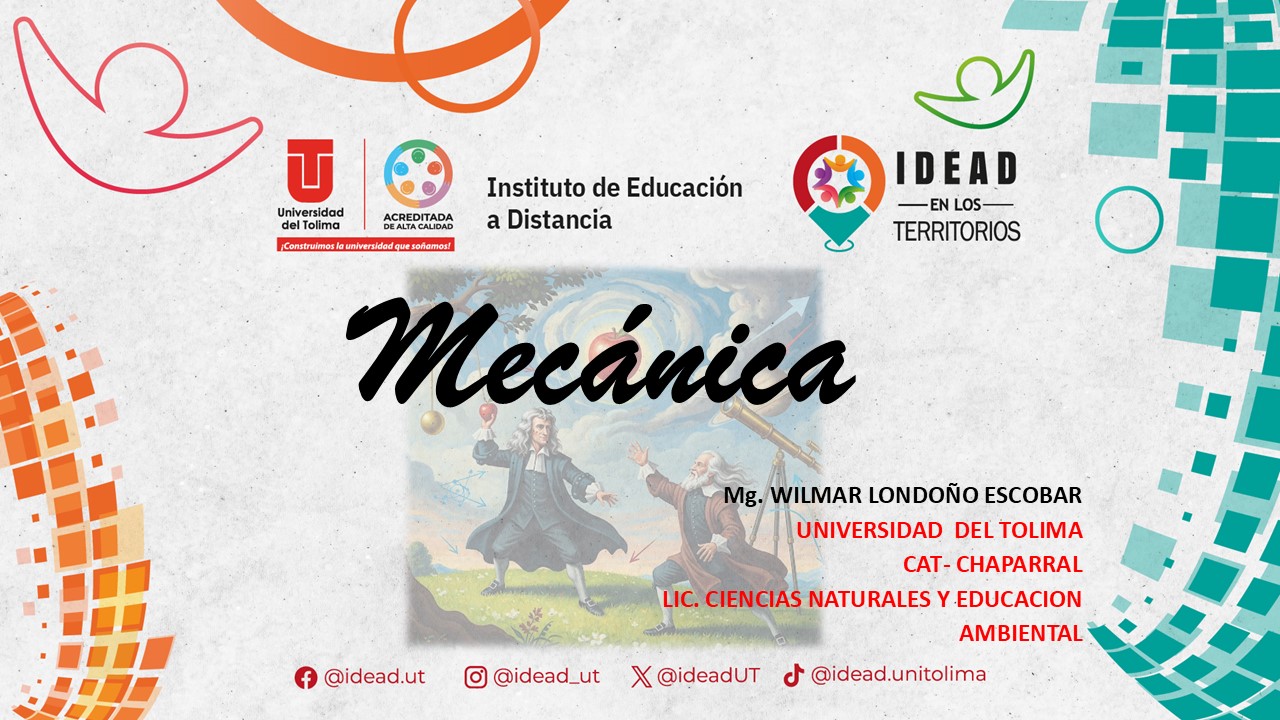 Universidad del Tolima
ACREDITADA DE ALTA CALIDAD
¡Construimos la universidad que soñamos!
Instituto de Educación a Distancia

IDEAD
EN LOS
TERRITORIOS

Mecánica

Mg. WILMAR LONDOÑO ESCOBAR
UNIVERSIDAD DEL TOLIMA
CAT- CHAPARRAL
LIC. CIENCIAS NATURALES Y EDUCACION AMBIENTAL

@idead.ut @idead_ut @ideadUT @idead.unitolima